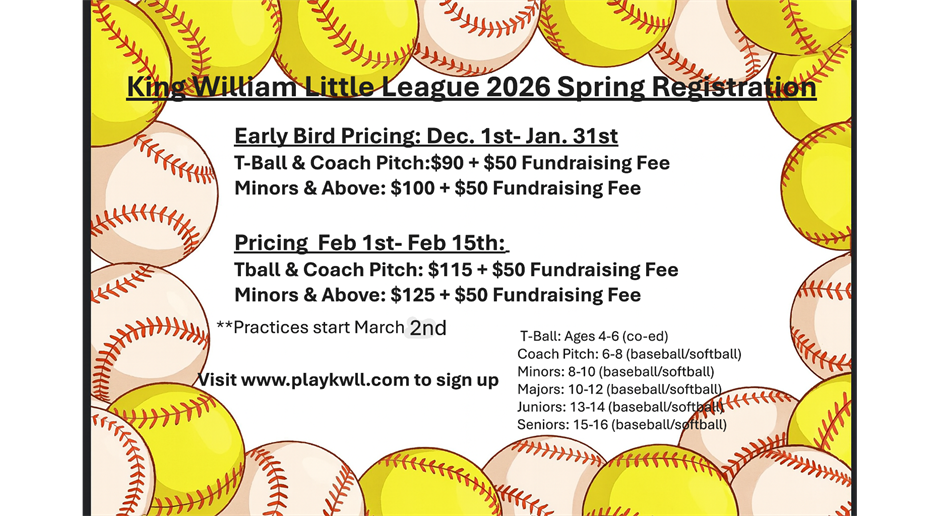 King William Little League 2026 Spring Registration

Early Bird Pricing: Dec. 1st- Jan. 31st
T-Ball & Coach Pitch:$90 + $50 Fundraising Fee
Minors & Above: $100 + $50 Fundraising Fee

Pricing Feb 1st- Feb 15th:
Tball & Coach Pitch: $115 + $50 Fundraising Fee
Minors & Above: $125 + $50 Fundraising Fee

**Practices start March 2nd

Visit www.playkwll.com to sign up

T-Ball: Ages 4-6 (co-ed)
Coach Pitch: 6-8 (baseball/softball)
Minors: 8-10 (baseball/softball)
Majors: 10-12 (baseball/softball)
Juniors: 13-14 (baseball/softball)
Seniors: 15-16 (baseball/softball)